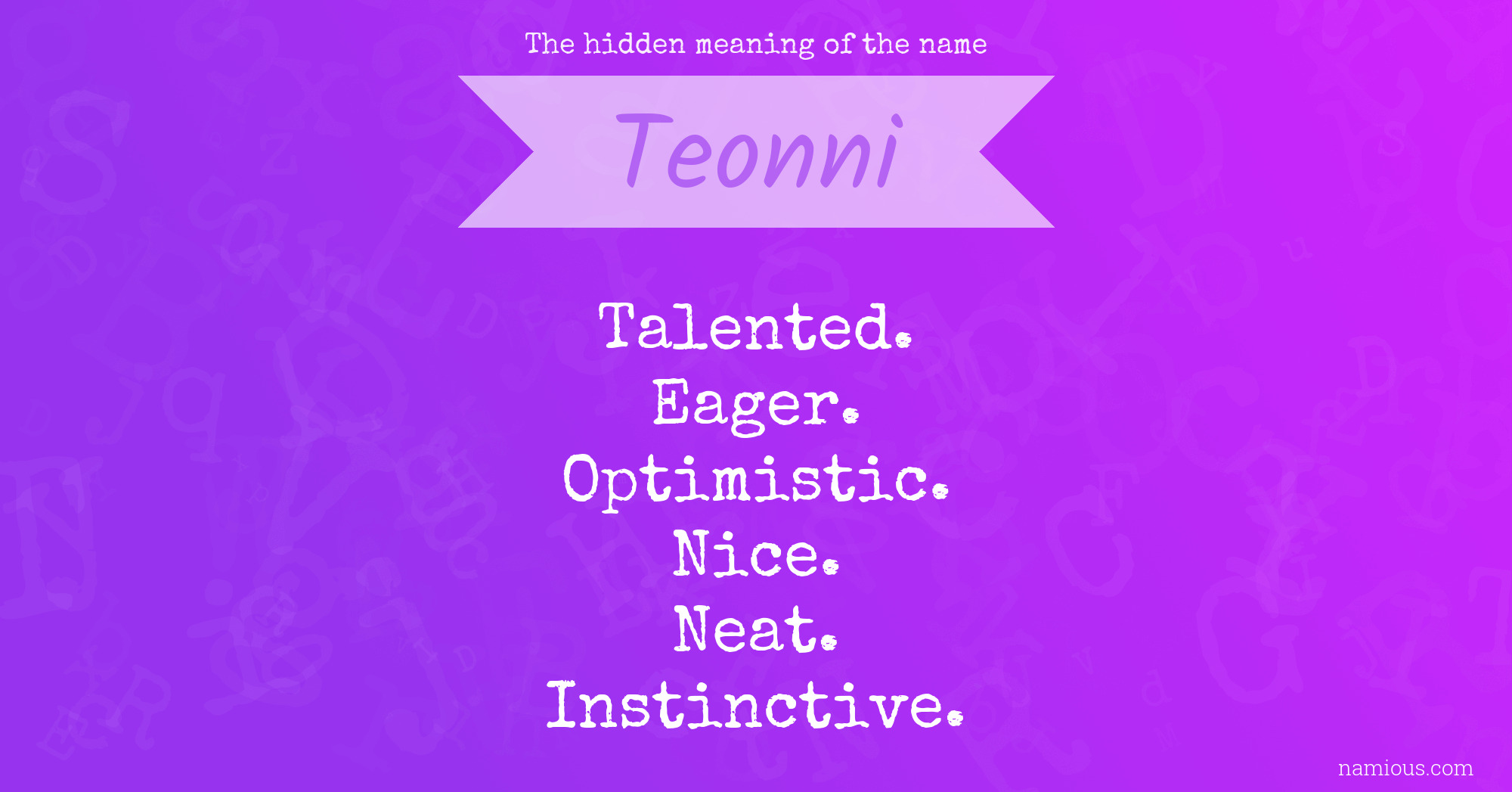 The hidden meaning of the name

Teonni

Talented.
Eager.
Optimistic.
Nice.
Neat.
Instinctive.

namious.com